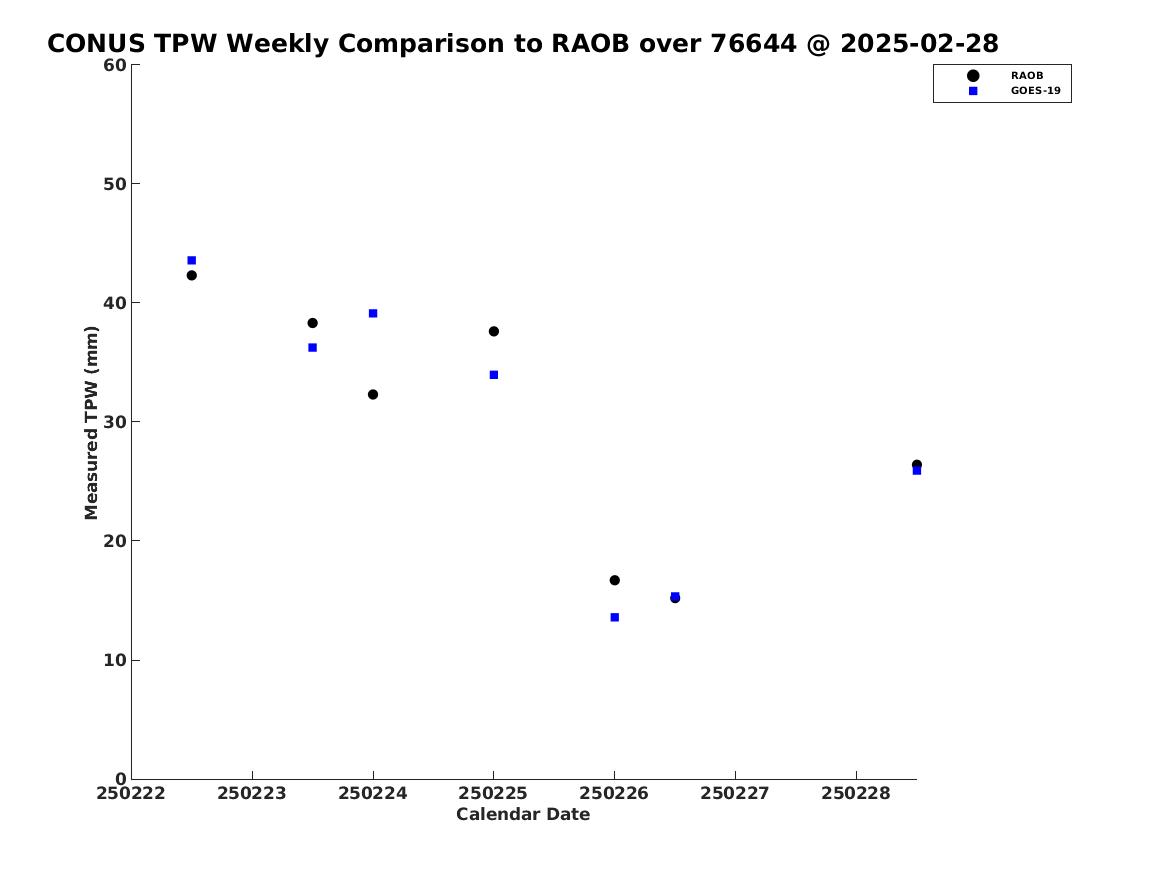 CONUS TPW Weekly Comparison to RAOB over 76644 @ 2025-02-28

RAOB
GOES-19

Measured TPW (mm)

60
50
40
30
20
10
0

250222 250223 250224 250225 250226 250227 250228

Calendar Date